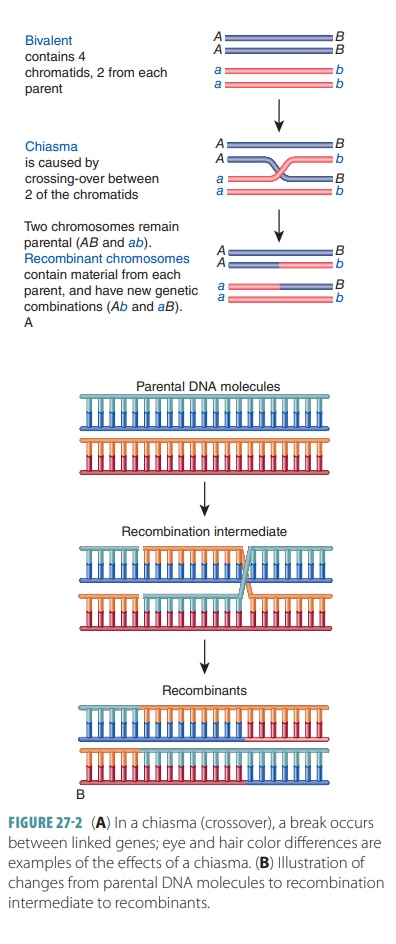 Bivalent contains 4 chromatids, 2 from each parent

A B
A B
a b
a b

Chiasma is caused by crossing-over between 2 of the chromatids

A B
A b
a B
a b

Two chromosomes remain parental (AB and ab). Recombinant chromosomes contain material from each parent, and have new genetic combinations (Ab and aB).

A B
A b
a B
a b

A

Parental DNA molecules

Recombination intermediate

Recombinants

B

FIGURE 27-2 (A) In a chiasma (crossover), a break occurs between linked genes; eye and hair color differences are examples of the effects of a chiasma. (B) Illustration of changes from parental DNA molecules to recombination intermediate to recombinants.